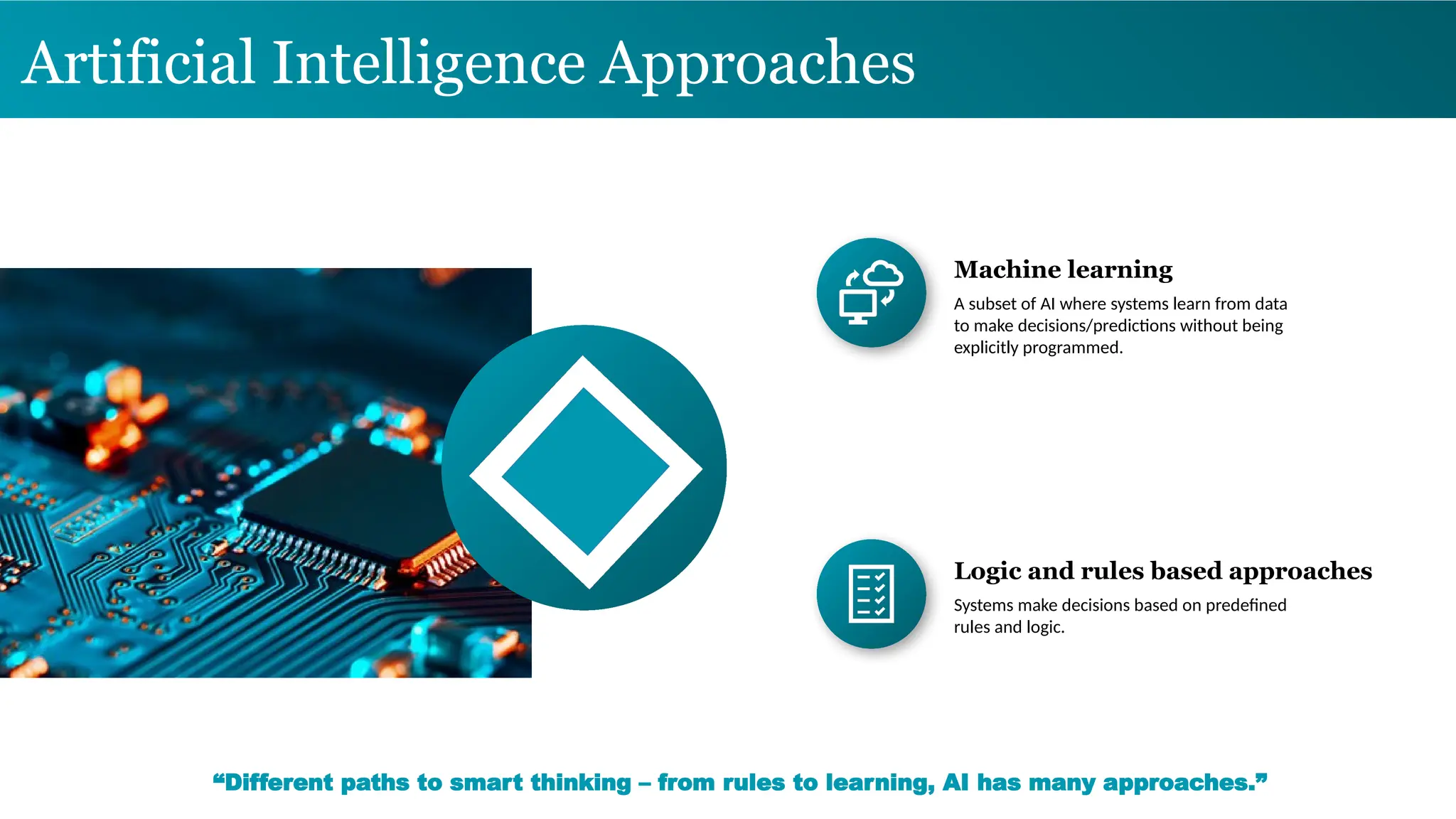 Artificial Intelligence Approaches

Machine learning

A subset of AI where systems learn from data to make decisions/predictions without being explicitly programmed.

Logic and rules based approaches

Systems make decisions based on predefined rules and logic.

“Different paths to smart thinking – from rules to learning, AI has many approaches.”